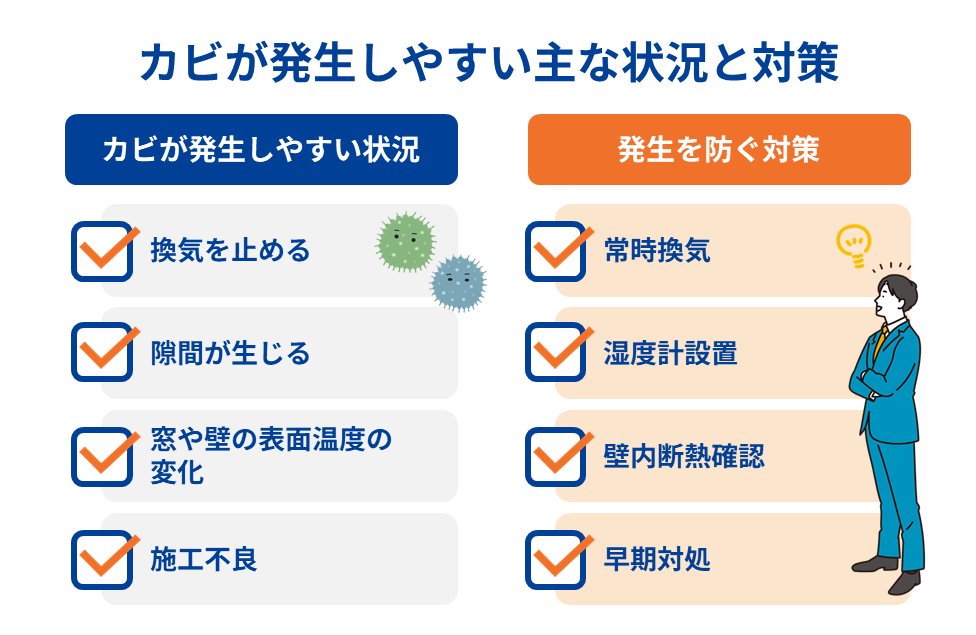 カビが発生しやすい主な状況と対策

カビが発生しやすい状況

換気を止める

隙間が生じる

窓や壁の表面温度の変化

施工不良

発生を防ぐ対策

常時換気

湿度計設置

壁内断熱確認

早期対処